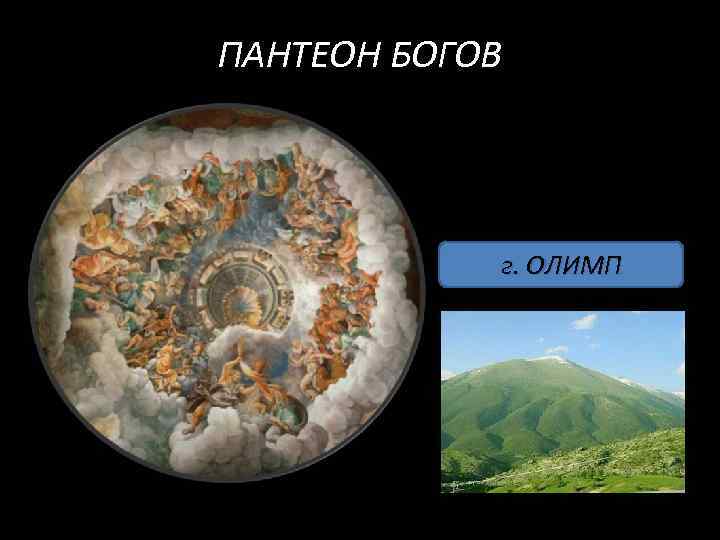 ПАНТЕОН БОГОВ

г. ОЛИМП